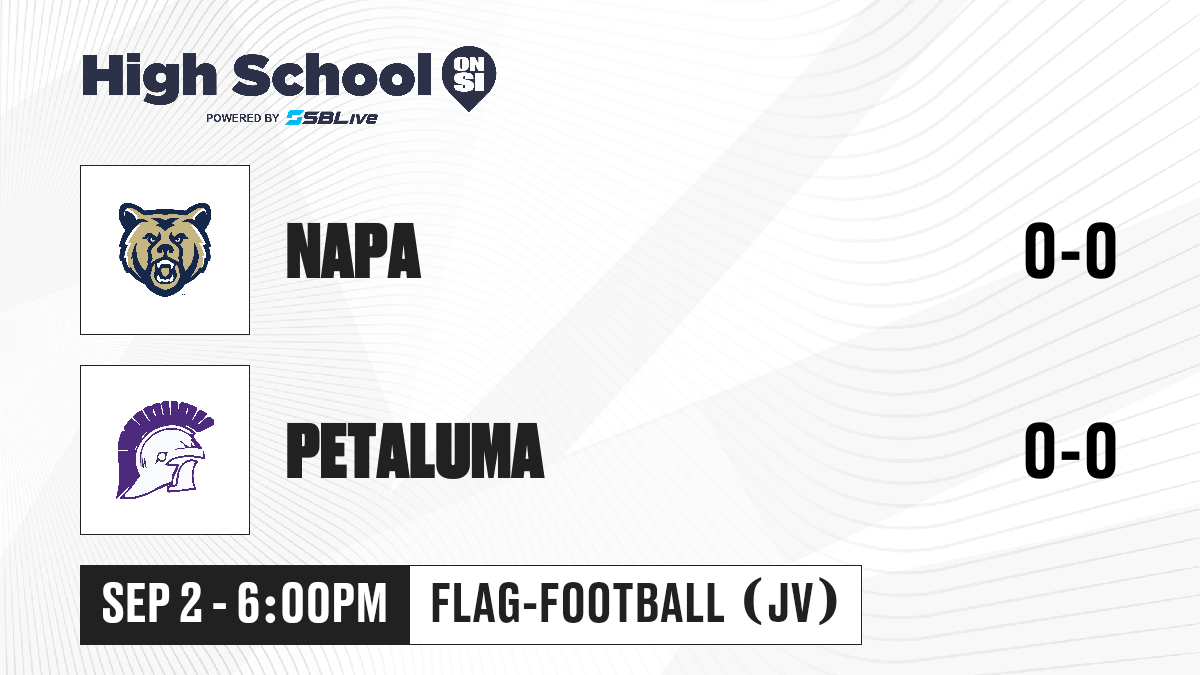 High School ON SI
POWERED BY SBLive

NAPA
0-0

PETALUMA
0-0

SEP 2 - 6:00PM
FLAG-FOOTBALL (JV)